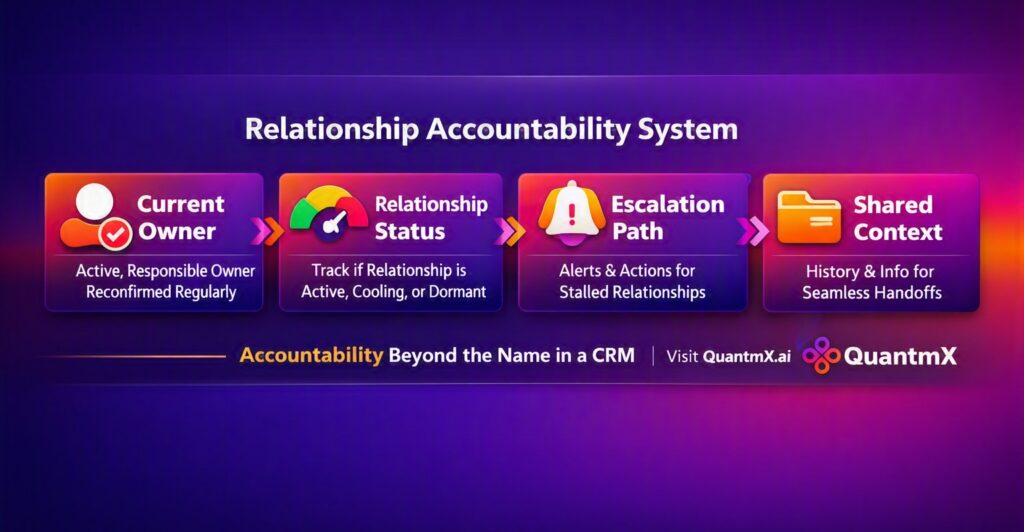 Relationship Accountability System

Current Owner

Active, Responsible Owner Reconfirmed Regularly

Relationship Status

Track if Relationship is Active, Cooling, or Dormant

Escalation Path

Alerts & Actions for Stalled Relationships

Shared Context

History & Info for Seamless Handoffs

Accountability Beyond the Name in a CRM | Visit QuantmX.ai

QuantmX